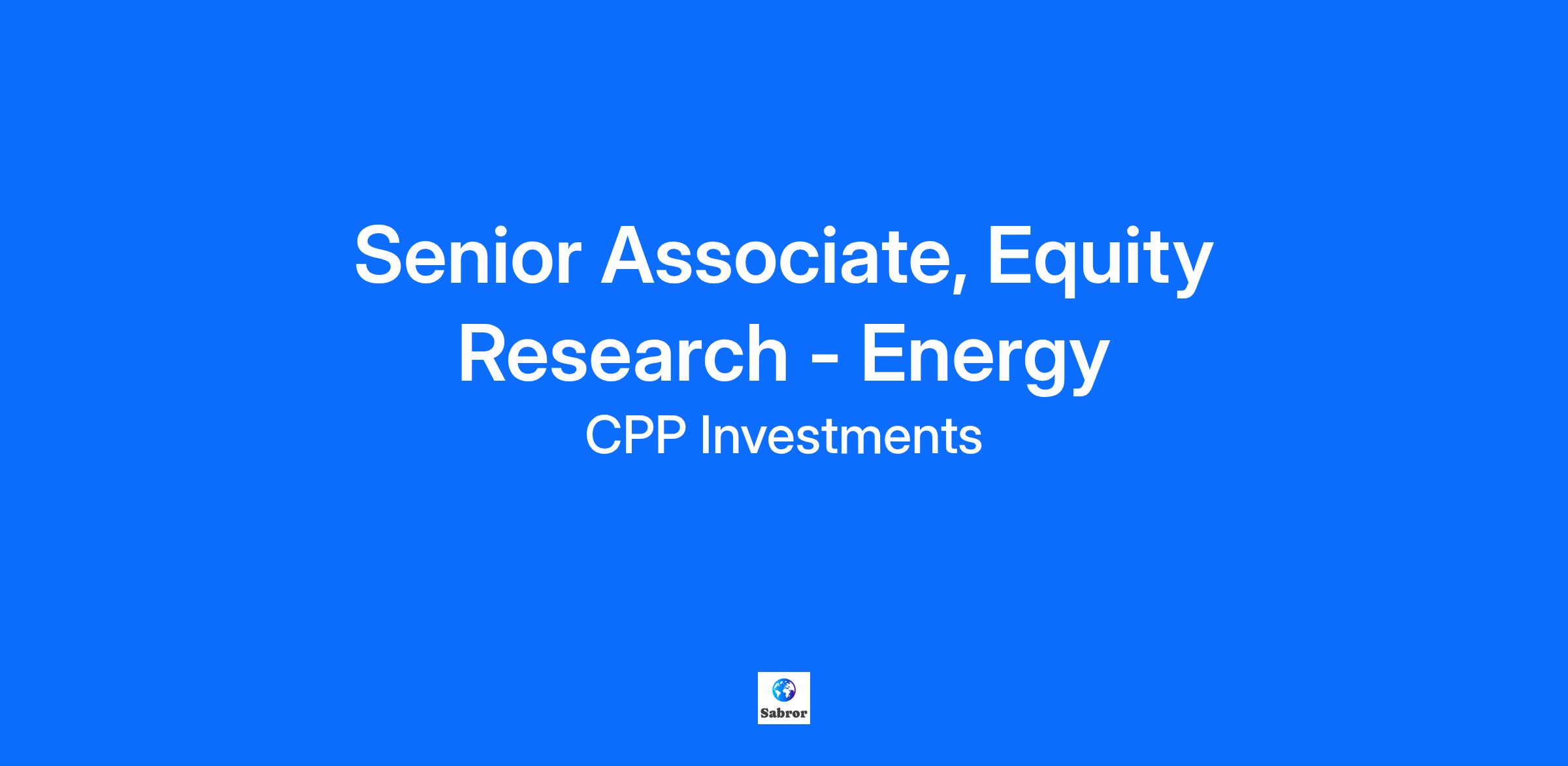 Senior Associate, Equity Research - Energy

CPP Investments

Sabror